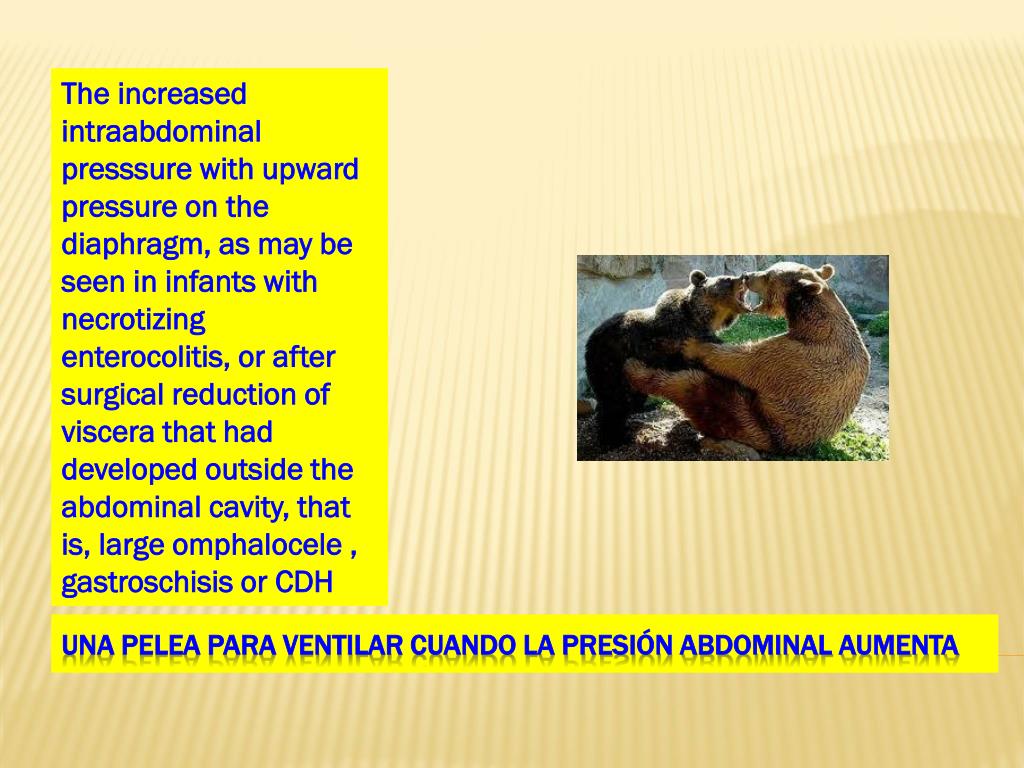 The increased intraabdominal presssure with upward pressure on the diaphragm, as may be seen in infants with necrotizing enterocolitis, or after surgical reduction of viscera that had developed outside the abdominal cavity, that is, large omphalocele , gastroschisis or CDH

UNA PELEA PARA VENTILAR CUANDO LA PRESIÓN ABDOMINAL AUMENTA